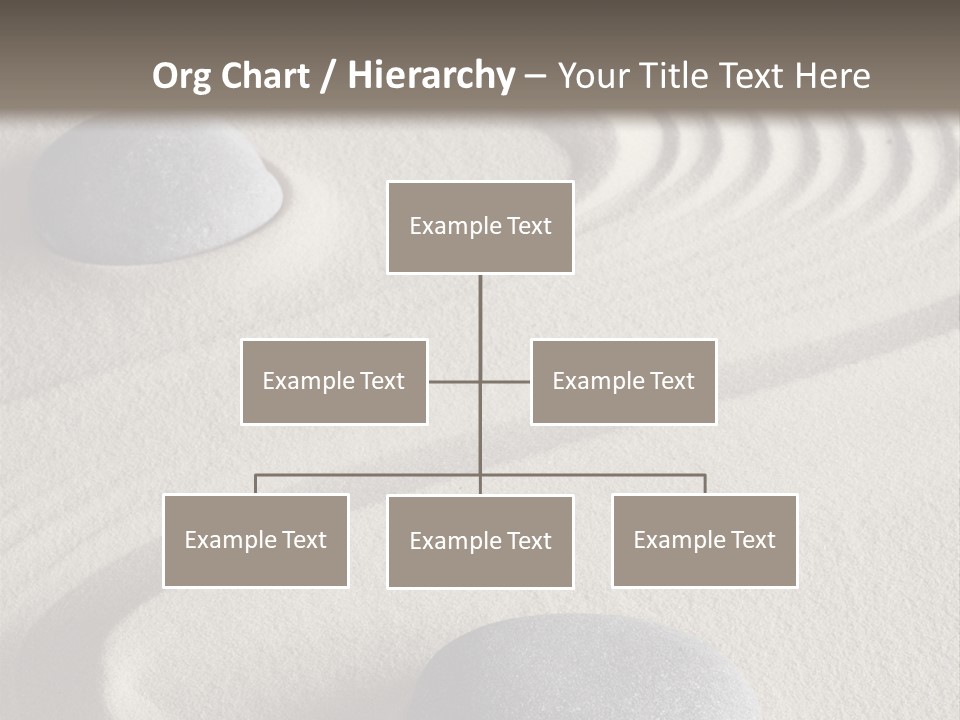 Org Chart / Hierarchy – Your Title Text Here

Example Text

Example Text

Example Text

Example Text

Example Text

Example Text